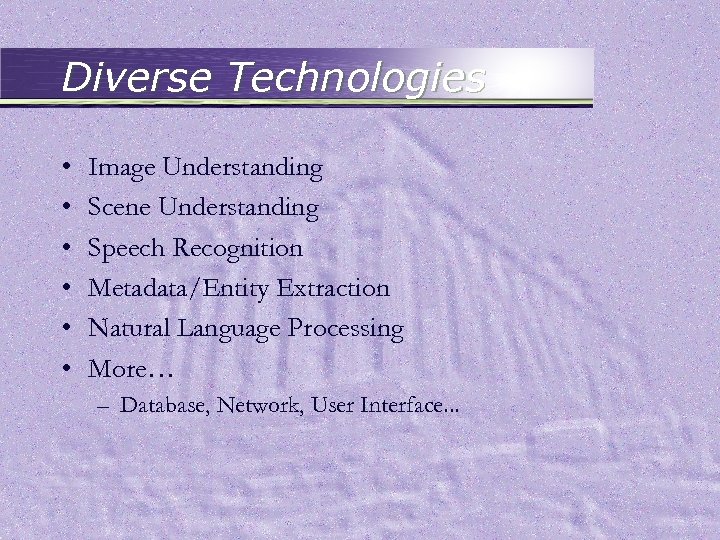 Diverse Technologies

• Image Understanding
• Scene Understanding
• Speech Recognition
• Metadata/Entity Extraction
• Natural Language Processing
• More…
– Database, Network, User Interface...